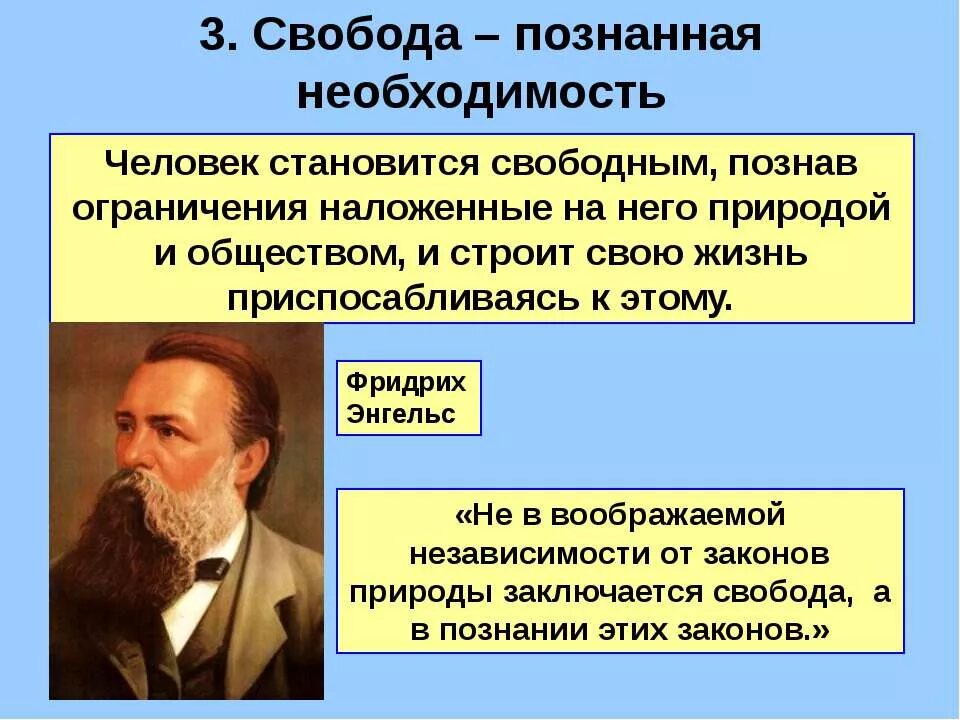 3. Свобода – познанная необходимость

Человек становится свободным, познав ограничения наложенные на него природой и обществом, и строит свою жизнь приспосабливаясь к этому.

Фридрих Энгельс

«Не в воображаемой независимости от законов природы заключается свобода, а в познании этих законов.»